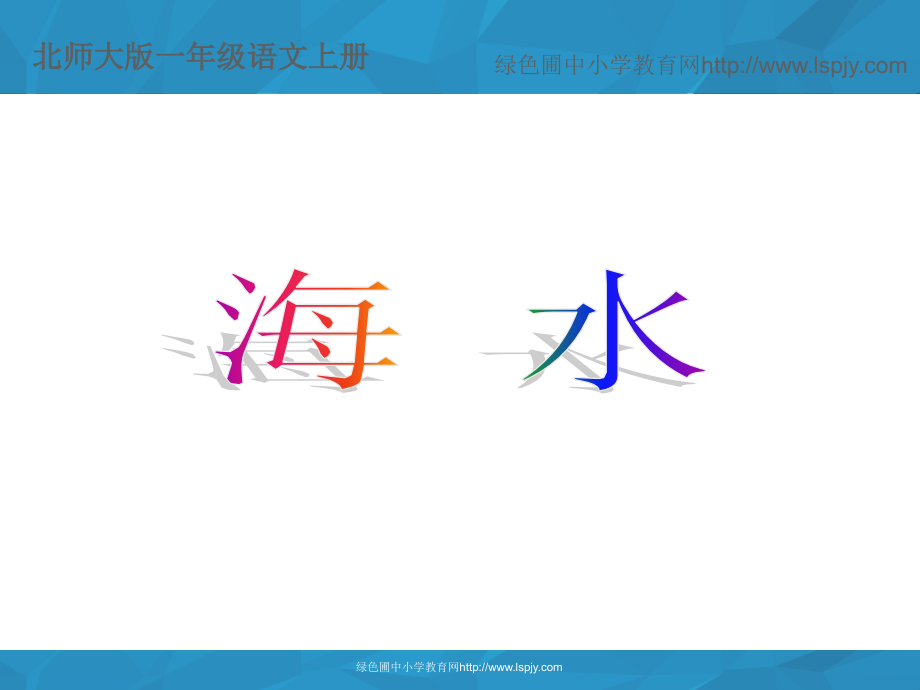 北师大版一年级语文上册

绿色圃中小学教育网http://www.lspjy.com

海 水

绿色圃中小学教育网http://www.lspjy.com